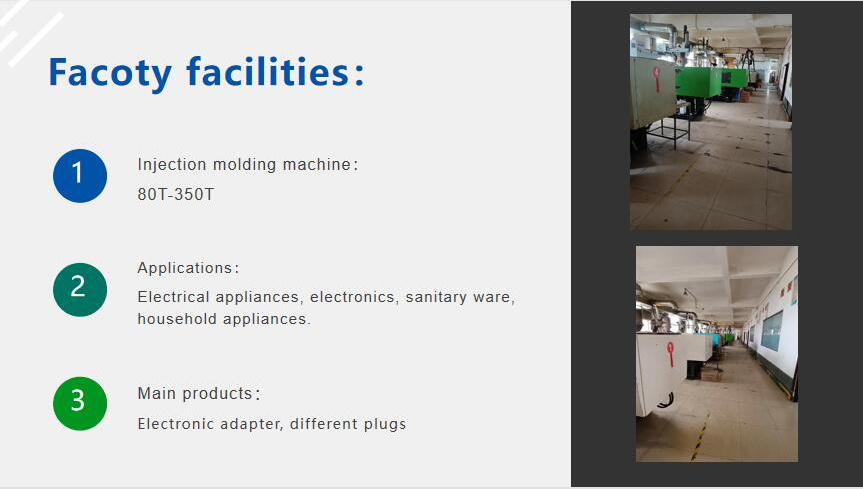 Facoty facilities:

1

Injection molding machine:

80T-350T

2

Applications:

Electrical appliances, electronics, sanitary ware, household appliances.

3

Main products:

Electronic adapter, different plugs